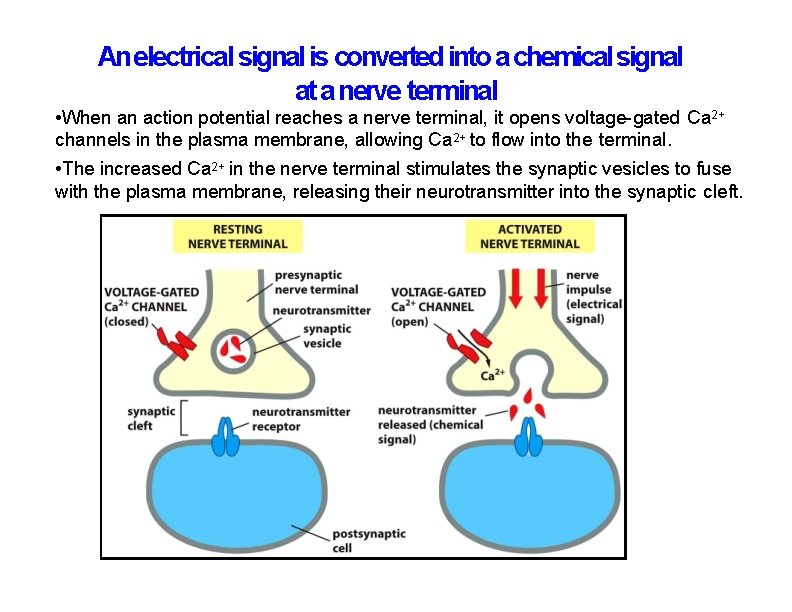 An electrical signal is converted into a chemical signal at a nerve terminal

•When an action potential reaches a nerve terminal, it opens voltage-gated $Ca^{2+}$ channels in the plasma membrane, allowing $Ca^{2+}$ to flow into the terminal.

•The increased $Ca^{2+}$ in the nerve terminal stimulates the synaptic vesicles to fuse with the plasma membrane, releasing their neurotransmitter into the synaptic cleft.

RESTING NERVE TERMINAL

VOLTAGE-GATED $Ca^{2+}$ CHANNEL (closed)

presynaptic nerve terminal

neurotransmitter

synaptic vesicle

synaptic cleft

neurotransmitter receptor

postsynaptic cell

ACTIVATED NERVE TERMINAL

VOLTAGE-GATED $Ca^{2+}$ CHANNEL (open)

nerve impulse (electrical signal)

$Ca^{2+}$

neurotransmitter released (chemical signal)